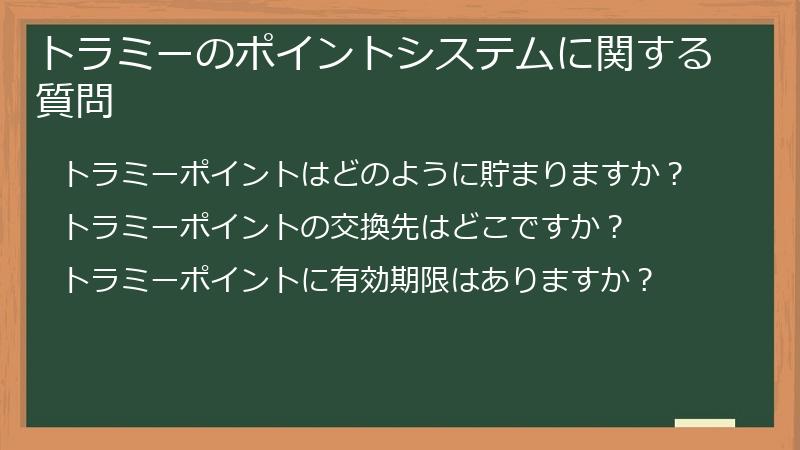 トラミーのポイントシステムに関する質問

トラミーポイントはどのように貯まりますか？

トラミーポイントの交換先はどこですか？

トラミーポイントに有効期限はありますか？